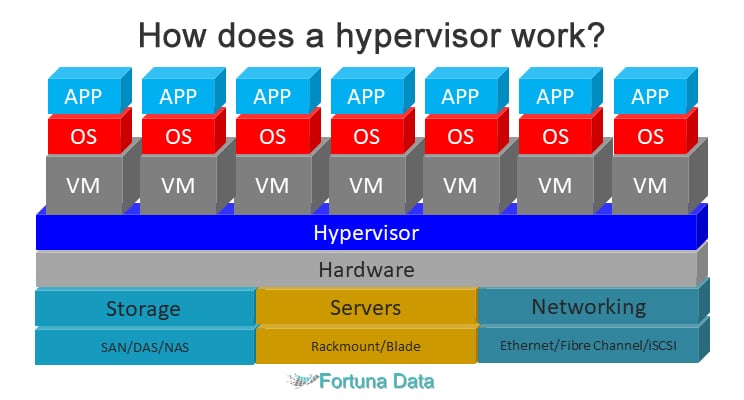 How does a hypervisor work?

APP APP APP APP APP APP APP

OS OS OS OS OS OS OS

VM VM VM VM VM VM VM

Hypervisor

Hardware

Storage

SAN/DAS/NAS

Servers

Rackmount/Blade

Networking

Ethernet/Fibre Channel/iSCSI

Fortuna Data